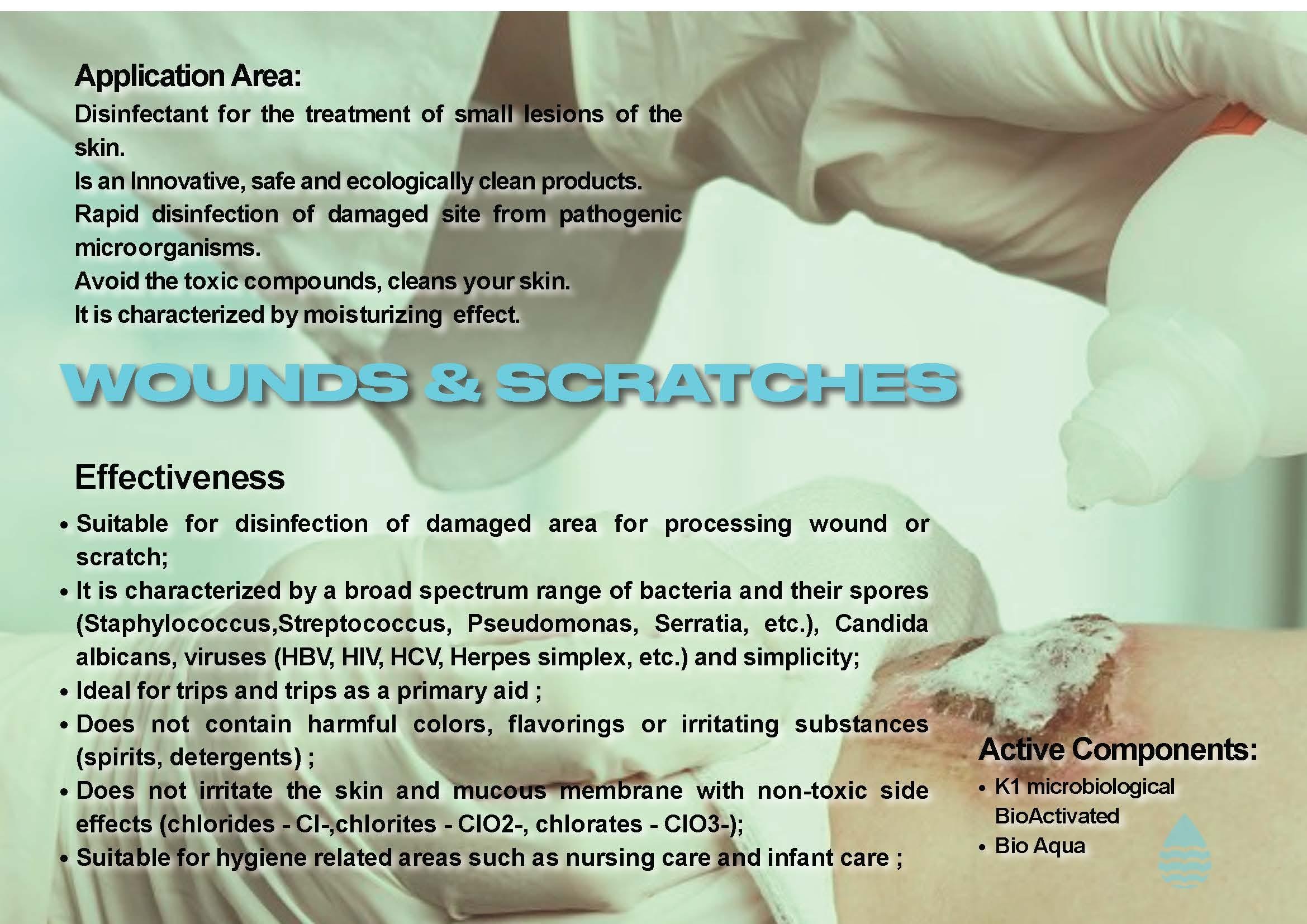 Application Area:
Disinfectant for the treatment of small lesions of the skin.
Is an Innovative, safe and ecologically clean products.
Rapid disinfection of damaged site from pathogenic microorganisms.
Avoid the toxic compounds, cleans your skin.
It is characterized by moisturizing effect.

WOUNDS & SCRATCHES

Effectiveness
• Suitable for disinfection of damaged area for processing wound or scratch;
• It is characterized by a broad spectrum range of bacteria and their spores (Staphylococcus,Streptococcus, Pseudomonas, Serratia, etc.), Candida albicans, viruses (HBV, HIV, HCV, Herpes simplex, etc.) and simplicity;
• Ideal for trips and trips as a primary aid ;
• Does not contain harmful colors, flavorings or irritating substances (spirits, detergents) ;
• Does not irritate the skin and mucous membrane with non-toxic side effects (chlorides - Cl-,chlorites - ClO2-, chlorates - ClO3-);
• Suitable for hygiene related areas such as nursing care and infant care ;

Active Components:
• K1 microbiological BioActivated
• Bio Aqua